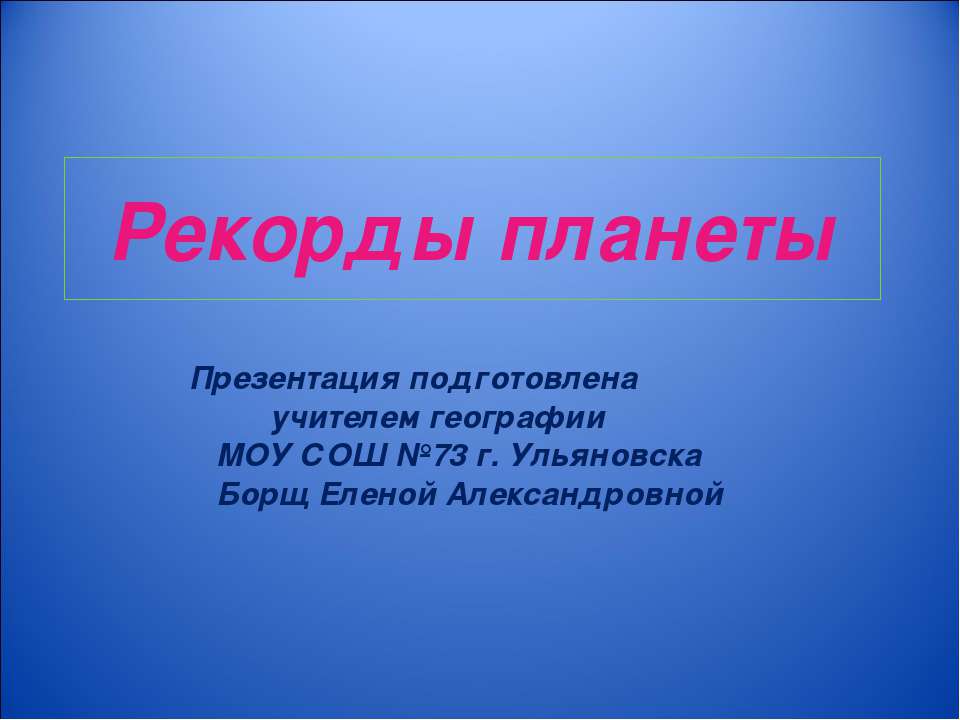 Рекорды планеты

Презентация подготовлена учителем географии МОУ СОШ №73 г. Ульяновска Борщ Еленой Александровной